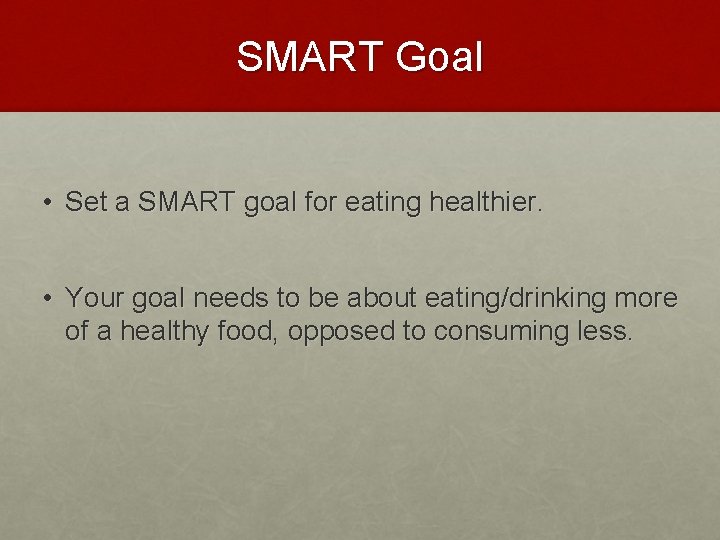 SMART Goal

• Set a SMART goal for eating healthier.

• Your goal needs to be about eating/drinking more of a healthy food, opposed to consuming less.